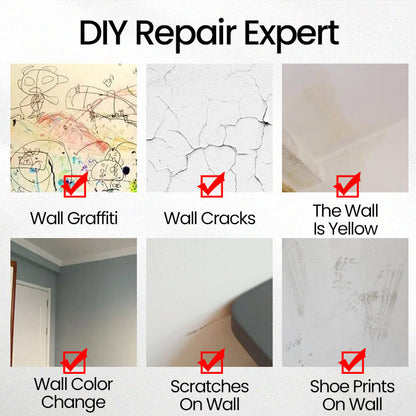 DIY Repair Expert

Wall Graffiti

Wall Cracks

The Wall Is Yellow

Wall Color Change

Scratches On Wall

Shoe Prints On Wall